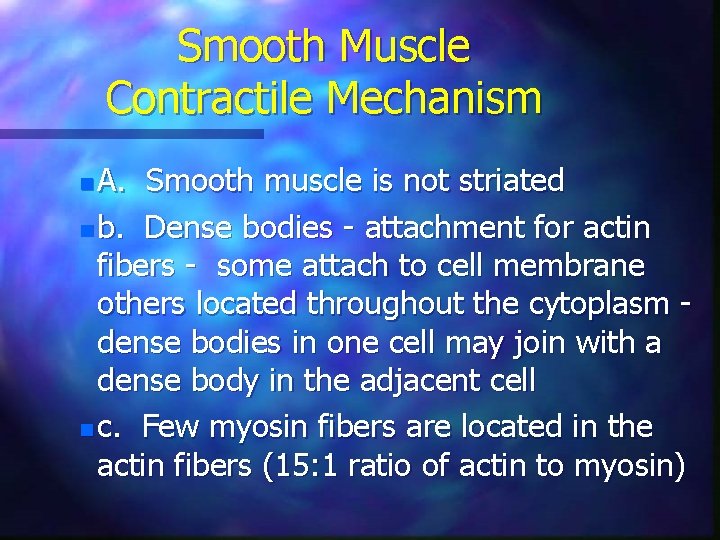 Smooth Muscle Contractile Mechanism

A. Smooth muscle is not striated

b. Dense bodies - attachment for actin fibers - some attach to cell membrane others located throughout the cytoplasm - dense bodies in one cell may join with a dense body in the adjacent cell

c. Few myosin fibers are located in the actin fibers (15:1 ratio of actin to myosin)